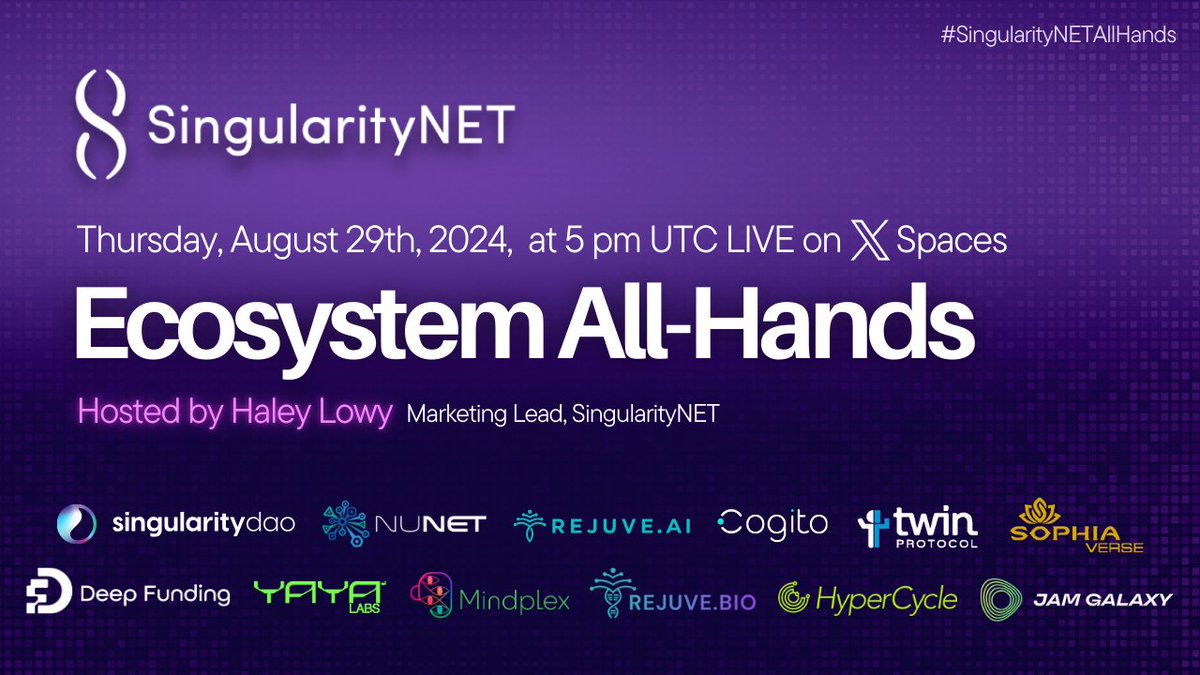 #SingularityNETAllHands

SingularityNET

Thursday, August 29th, 2024, at 5 pm UTC LIVE on X Spaces

Ecosystem All-Hands

Hosted by Haley Lowy Marketing Lead, SingularityNET

singularitydao NUNET REJUVE.AI Cogito twin PROTOCOL SOPHIA VERSE

Deep Funding YAYA LABS Mindplex REJUVE.BIO HyperCycle JAM GALAXY